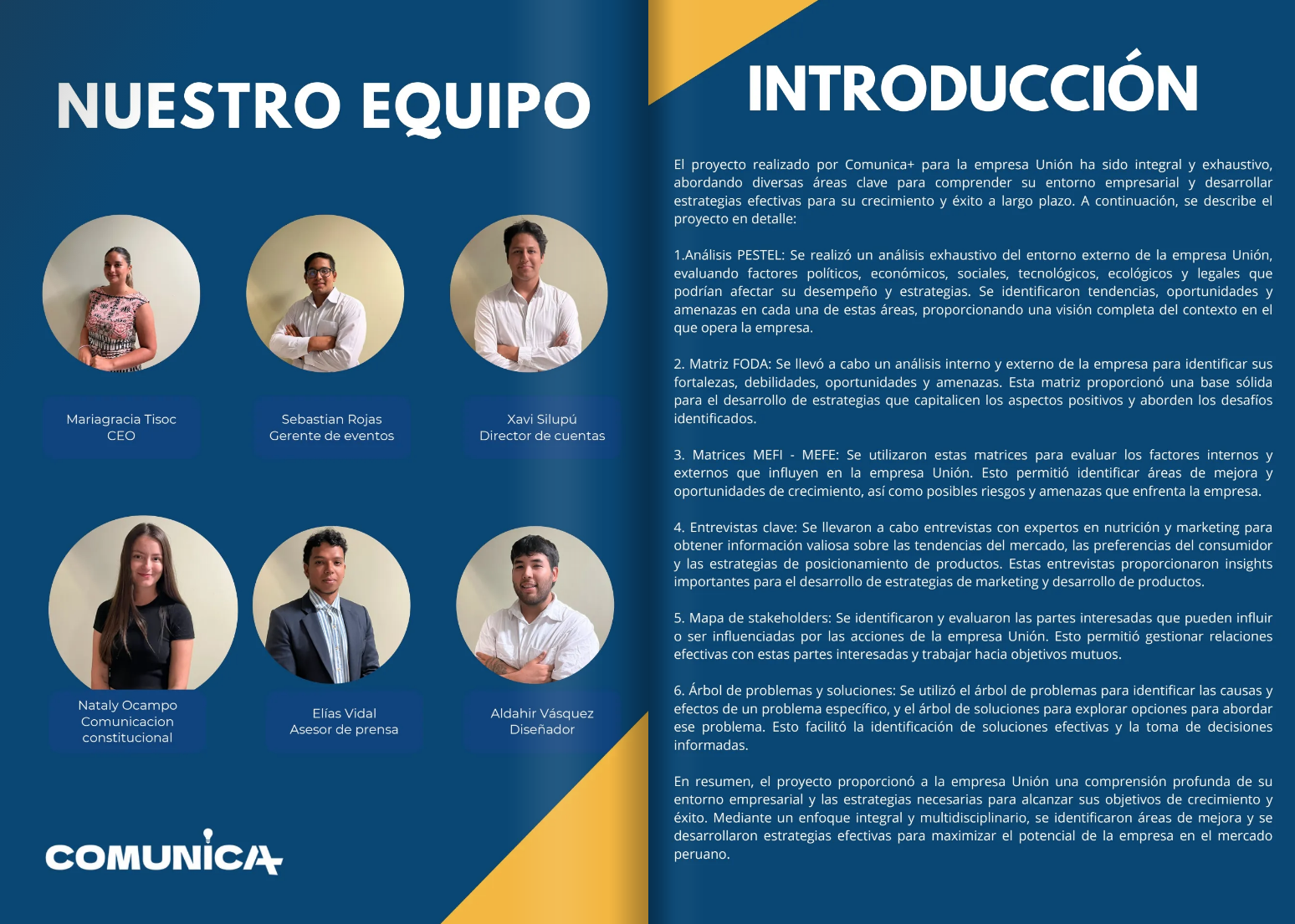 NUESTRO EQUIPO

Mariagracia Tisoc
CEO

Sebastian Rojas
Gerente de eventos

Xavi Silupú
Director de cuentas

Nataly Ocampo
Comunicacion constitucional

Elías Vidal
Asesor de prensa

Aldahir Vásquez
Diseñador

COMUNICA

INTRODUCCIÓN

El proyecto realizado por Comunica+ para la empresa Unión ha sido integral y exhaustivo, abordando diversas áreas clave para comprender su entorno empresarial y desarrollar estrategias efectivas para su crecimiento y éxito a largo plazo. A continuación, se describe el proyecto en detalle:

1.Análisis PESTEL: Se realizó un análisis exhaustivo del entorno externo de la empresa Unión, evaluando factores políticos, económicos, sociales, tecnológicos, ecológicos y legales que podrían afectar su desempeño y estrategias. Se identificaron tendencias, oportunidades y amenazas en cada una de estas áreas, proporcionando una visión completa del contexto en el que opera la empresa.

2. Matriz FODA: Se llevó a cabo un análisis interno y externo de la empresa para identificar sus fortalezas, debilidades, oportunidades y amenazas. Esta matriz proporcionó una base sólida para el desarrollo de estrategias que capitalicen los aspectos positivos y aborden los desafíos identificados.

3. Matrices MEFI - MEFE: Se utilizaron estas matrices para evaluar los factores internos y externos que influyen en la empresa Unión. Esto permitió identificar áreas de mejora y oportunidades de crecimiento, así como posibles riesgos y amenazas que enfrenta la empresa.

4. Entrevistas clave: Se llevaron a cabo entrevistas con expertos en nutrición y marketing para obtener información valiosa sobre las tendencias del mercado, las preferencias del consumidor y las estrategias de posicionamiento de productos. Estas entrevistas proporcionaron insights importantes para el desarrollo de estrategias de marketing y desarrollo de productos.

5. Mapa de stakeholders: Se identificaron y evaluaron las partes interesadas que pueden influir o ser influenciadas por las acciones de la empresa Unión. Esto permitió gestionar relaciones efectivas con estas partes interesadas y trabajar hacia objetivos mutuos.

6. Árbol de problemas y soluciones: Se utilizó el árbol de problemas para identificar las causas y efectos de un problema específico, y el árbol de soluciones para explorar opciones para abordar ese problema. Esto facilitó la identificación de soluciones efectivas y la toma de decisiones informadas.

En resumen, el proyecto proporcionó a la empresa Unión una comprensión profunda de su entorno empresarial y las estrategias necesarias para alcanzar sus objetivos de crecimiento y éxito. Mediante un enfoque integral y multidisciplinario, se identificaron áreas de mejora y se desarrollaron estrategias efectivas para maximizar el potencial de la empresa en el mercado peruano.